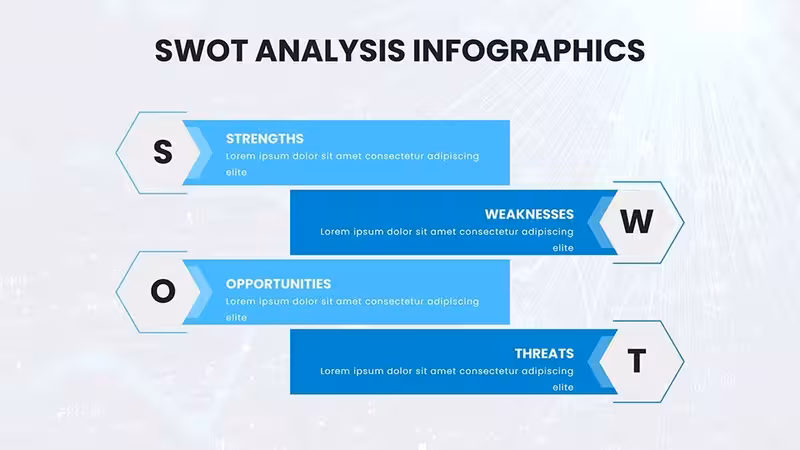 SWOT ANALYSIS INFOGRAPHICS

S

STRENGTHS

Lorem ipsum dolor sit amet consectetur adipiscing elite

WEAKNESSES

Lorem ipsum dolor sit amet consectetur adipiscing elite

W

O

OPPORTUNITIES

Lorem ipsum dolor sit amet consectetur adipiscing elite

THREATS

Lorem ipsum dolor sit amet consectetur adipiscing elite

T